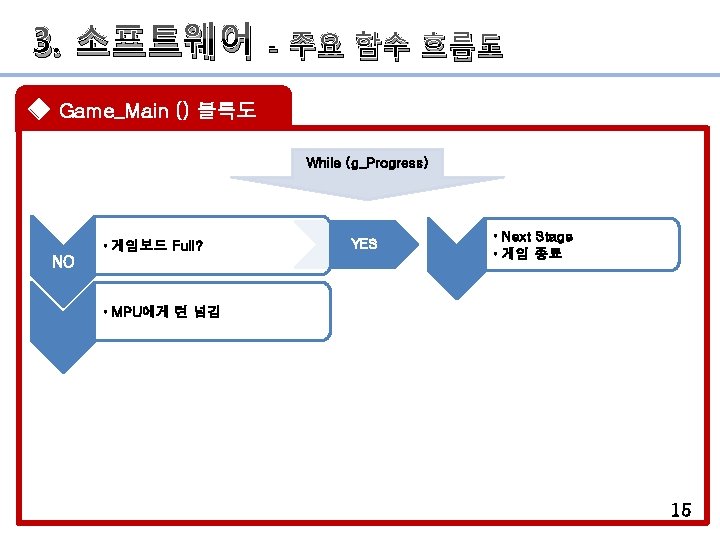 3. 소프트웨어 - 주요 함수 흐름도

◆ Game_Main () 블록도

While (g_Progress)

NO

• 게임보드 Full?

YES

• Next Stage
• 게임 종료

• MPU에게 턴 넘김

15